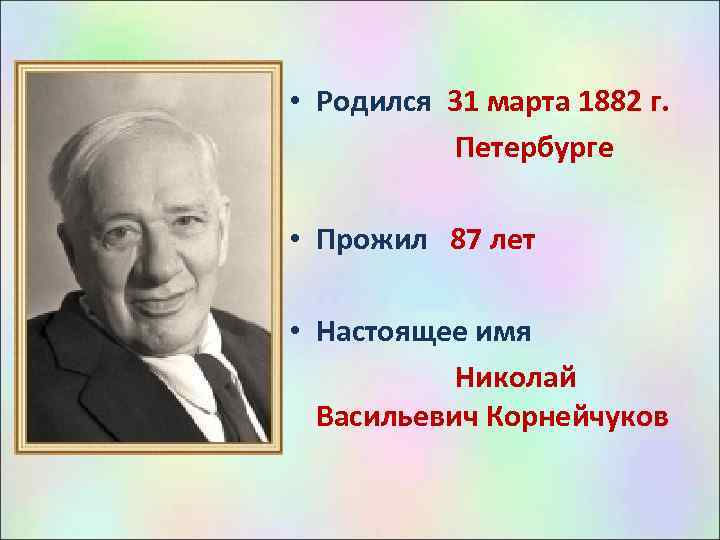 • Родился 31 марта 1882 г. Петербурге

• Прожил 87 лет

• Настоящее имя Николай Васильевич Корнейчуков